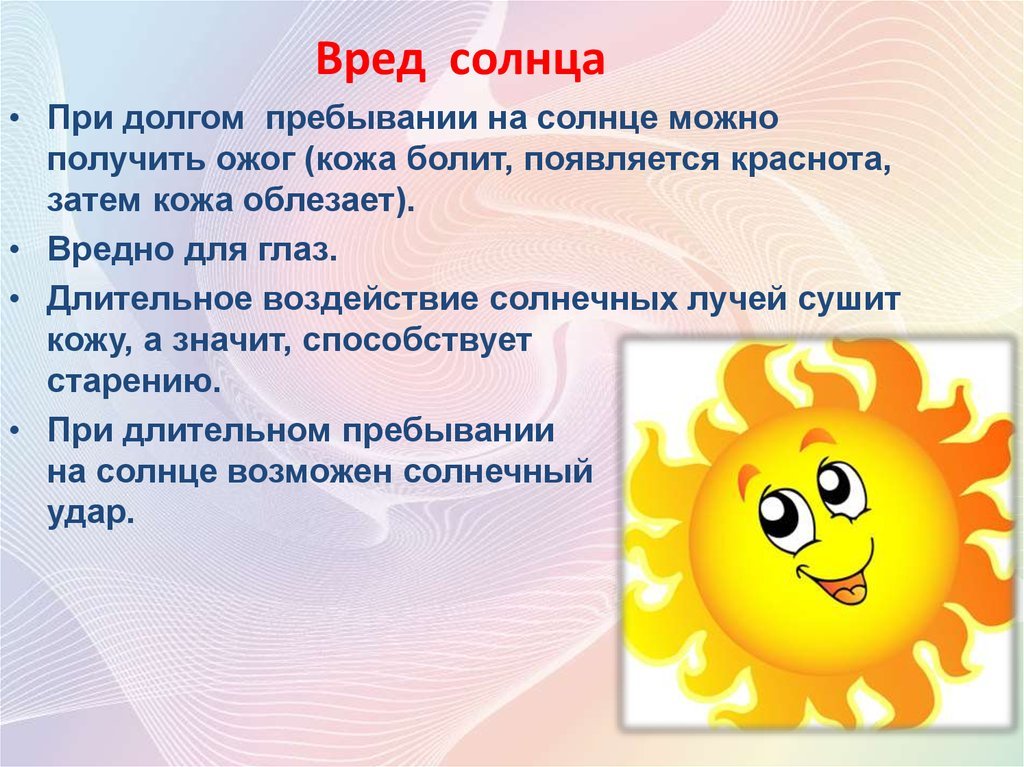 Вред солнца

• При долгом пребывании на солнце можно получить ожог (кожа болит, появляется краснота, затем кожа облезает).
• Вредно для глаз.
• Длительное воздействие солнечных лучей сушит кожу, а значит, способствует старению.
• При длительном пребывании на солнце возможен солнечный удар.